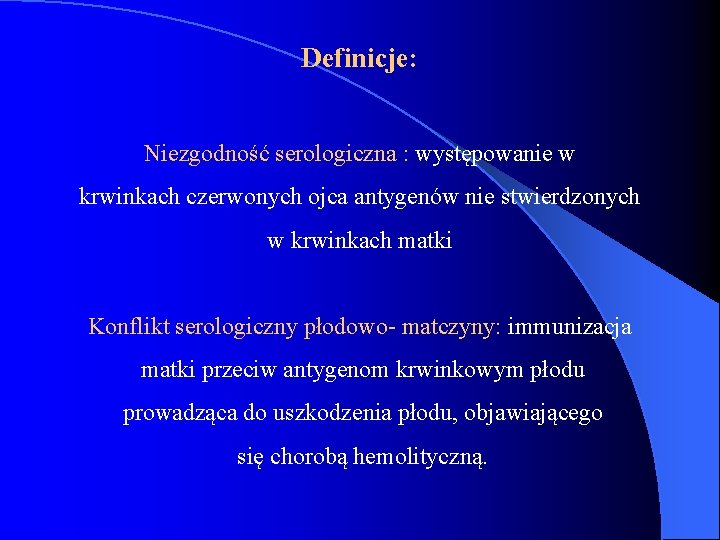 Definicje:

Niezgodność serologiczna : występowanie w krwinkach czerwonych ojca antygenów nie stwierdzonych w krwinkach matki

Konflikt serologiczny płodowo- matczyny: immunizacja matki przeciw antygenom krwinkowym płodu prowadząca do uszkodzenia płodu, objawiającego się chorobą hemolityczną.